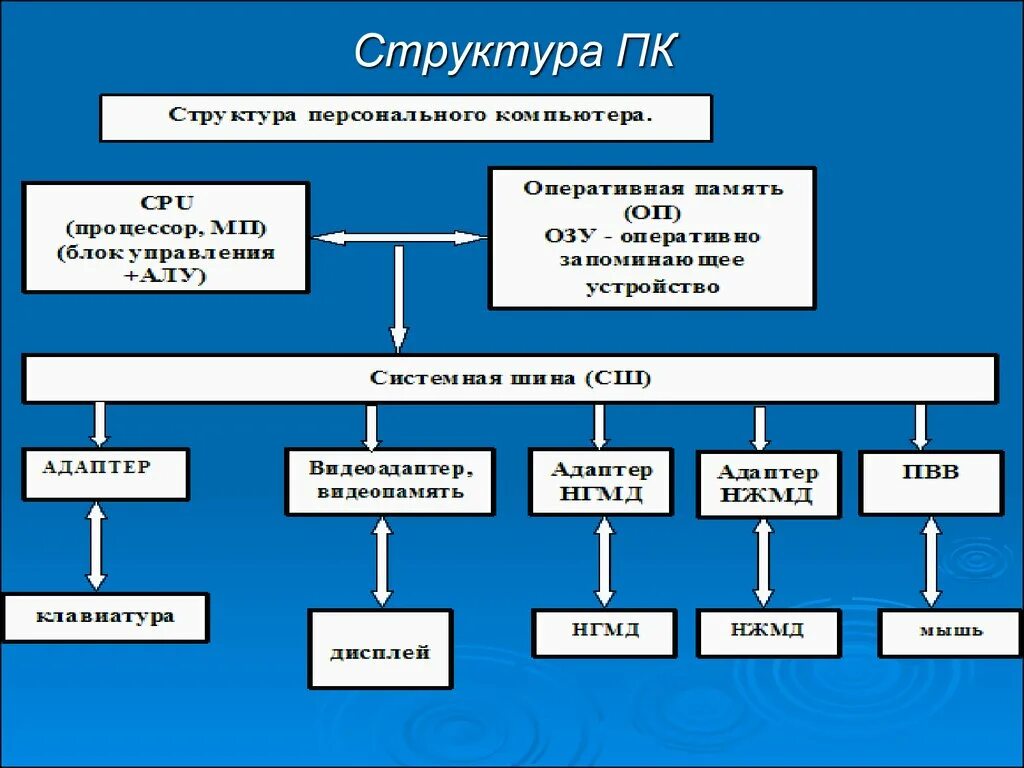 Структура ПК

Структура персонального компьютера.

CPU (процессор, МП) (блок управления +АЛУ)

Оперативная память (ОП) ОЗУ - оперативно запоминающее устройство

Системная шина (СШ)

АДАПТЕР

Видеоадаптер, видеопамять

Адаптер НГМД

Адаптер НЖМД

ПВВ

клавиатура

дисплей

НГМД

НЖМД

мышь